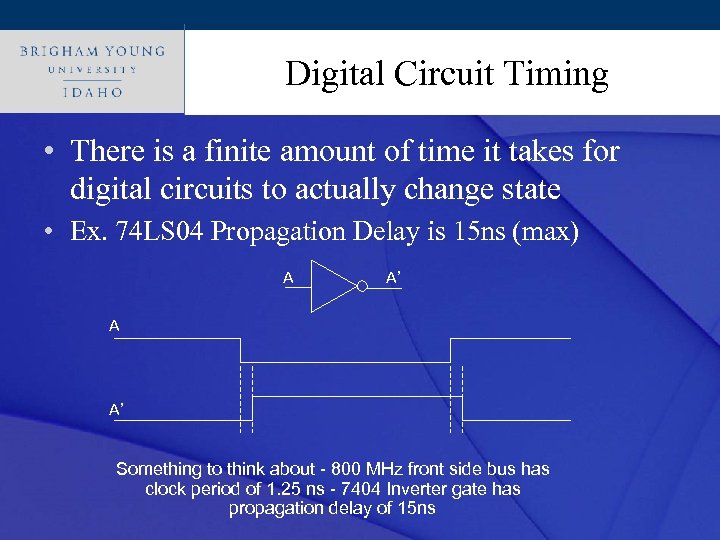 BRIGHAM YOUNG
UNIVERSITY
IDAHO

Digital Circuit Timing

• There is a finite amount of time it takes for digital circuits to actually change state
• Ex. 74LS04 Propagation Delay is 15ns (max)

A
A'

A

A'

Something to think about - 800 MHz front side bus has clock period of 1.25 ns - 7404 Inverter gate has propagation delay of 15ns